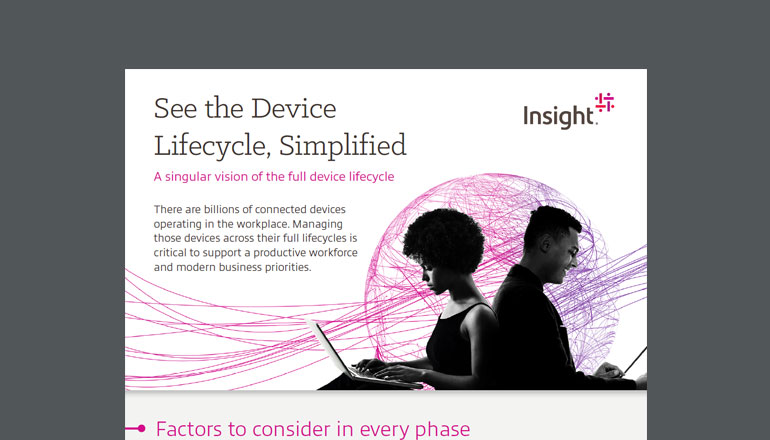 See the Device Lifecycle, Simplified

Insight.

A singular vision of the full device lifecycle

There are billions of connected devices operating in the workplace. Managing those devices across their full lifecycles is critical to support a productive workforce and modern business priorities.

Factors to consider in every phase